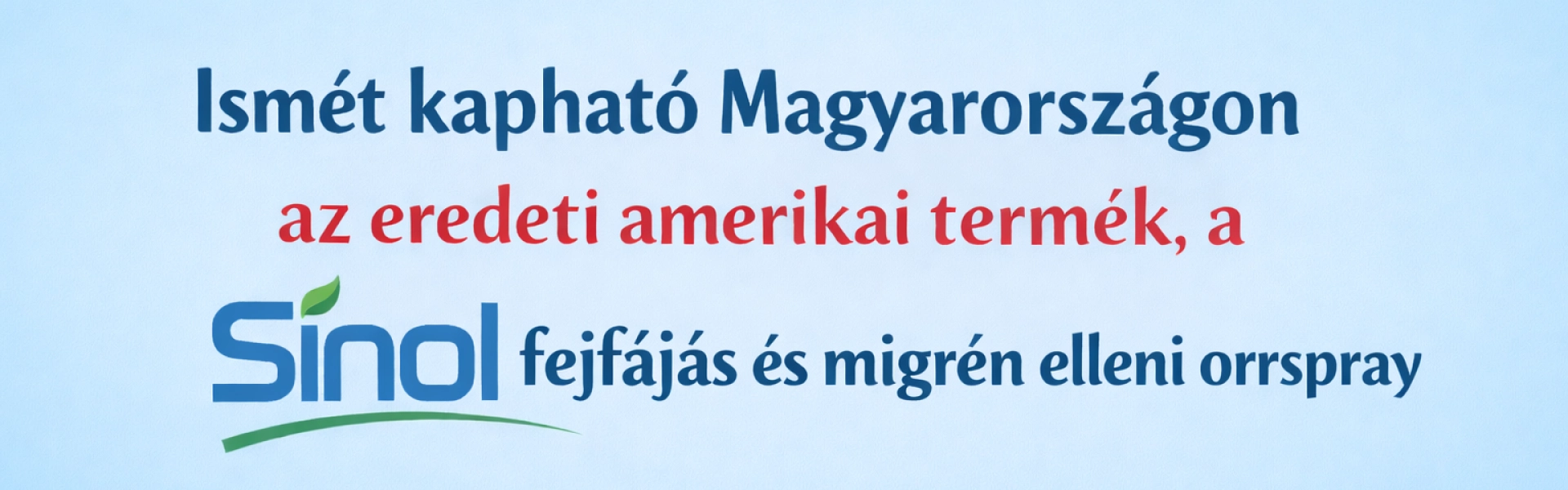 Ismét kapható Magyarországon

az eredeti amerikai termék, a

Sinol fejfájás és migrén elleni orrspray